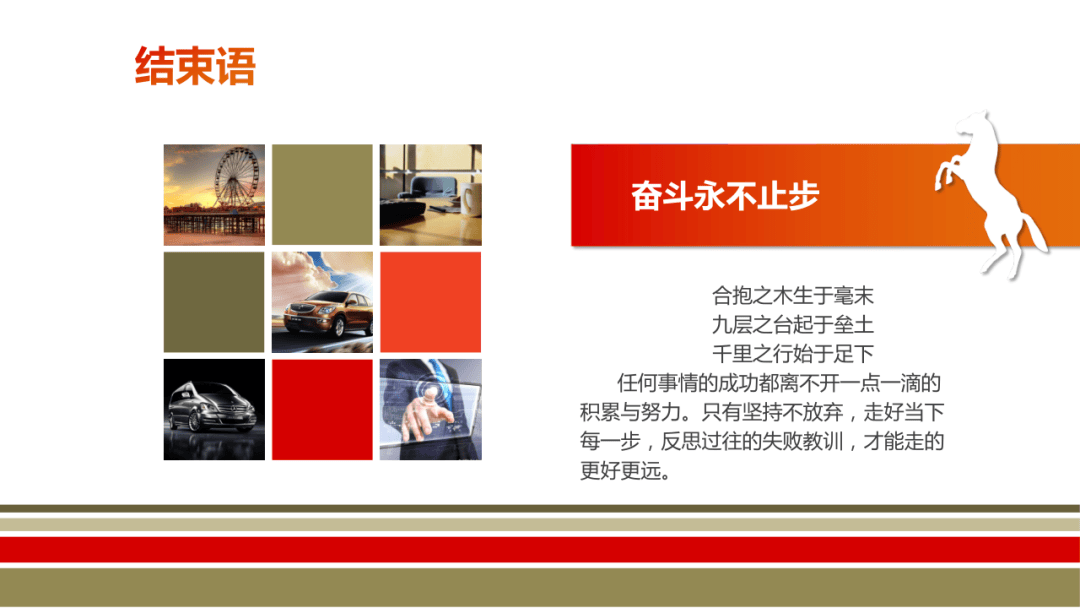 结束语

奋斗永不止步

合抱之木生于毫末
九层之台起于垒土
千里之行始于足下

任何事情的成功都离不开一点一滴的积累与努力。只有坚持不放弃，走好当下每一步，反思过往的失败教训，才能走的更好更远。